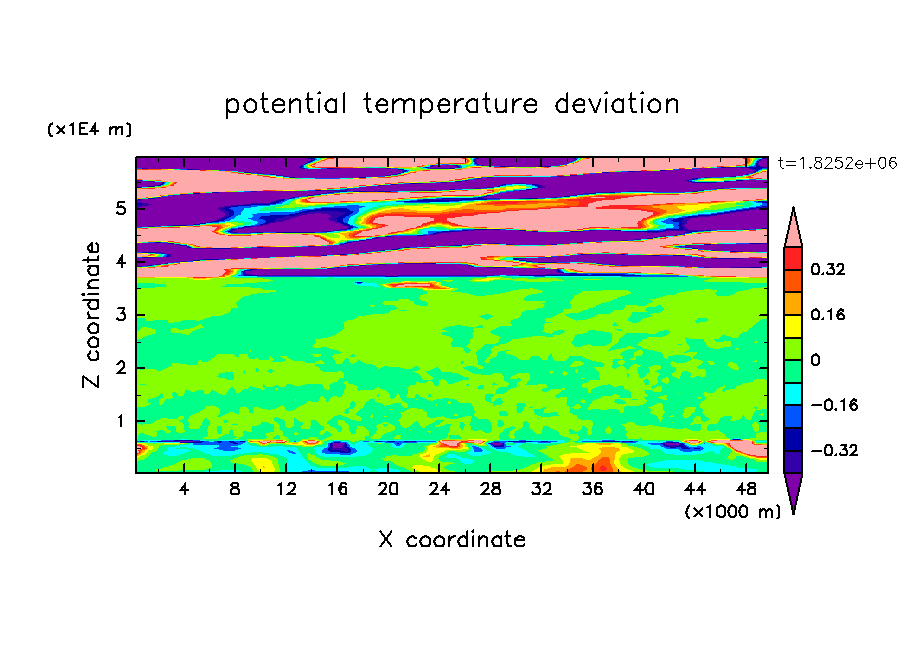 potential temperature deviation

(x1E4 m)

t=1.8252e+06

Z coordinate

5
4
3
2
1

0.32
0.16
0
−0.16
−0.32

4 8 12 16 20 24 28 32 36 40 44 48

(x1000 m)

X coordinate